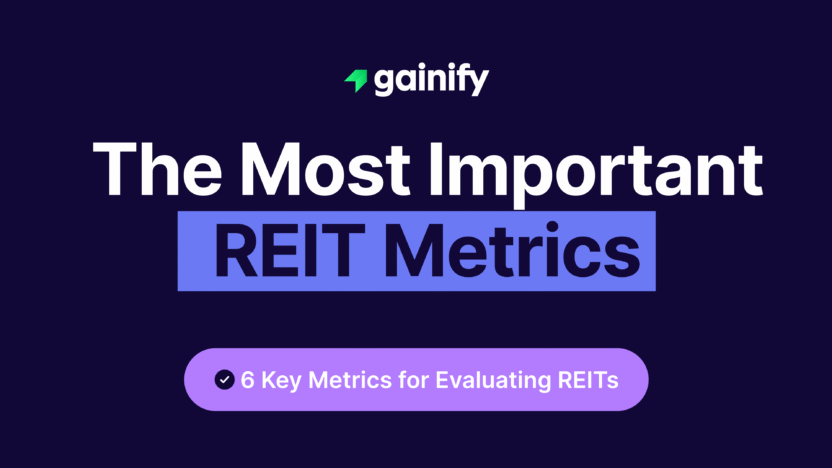 gainify

The Most Important REIT Metrics

6 Key Metrics for Evaluating REITs